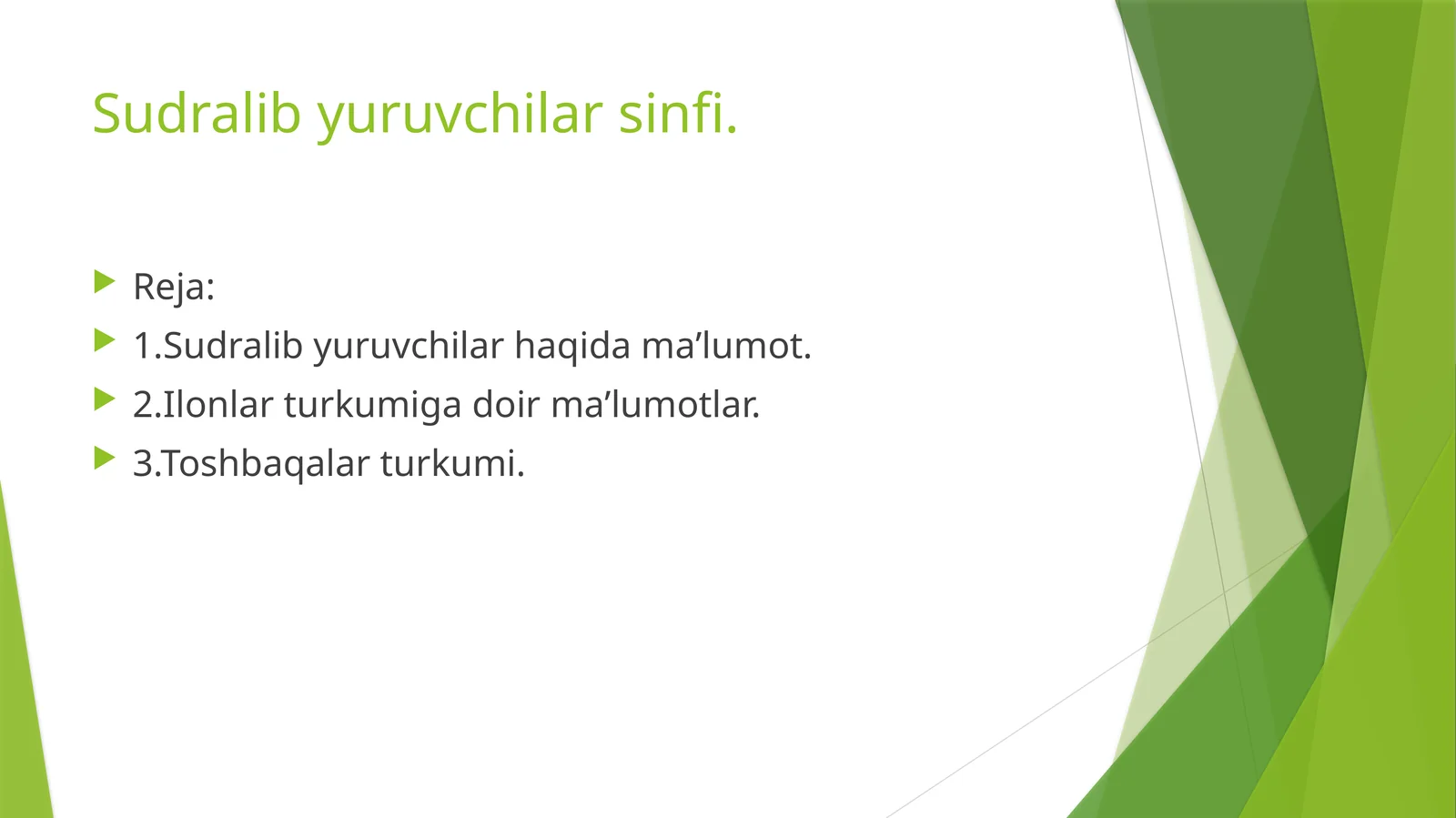 Sudralib yuruvchilar sinfi.

Reja:
1.Sudralib yuruvchilar haqida ma’lumot.
2.Ilonlar turkumiga doir ma’lumotlar.
3.Toshbaqalar turkumi.